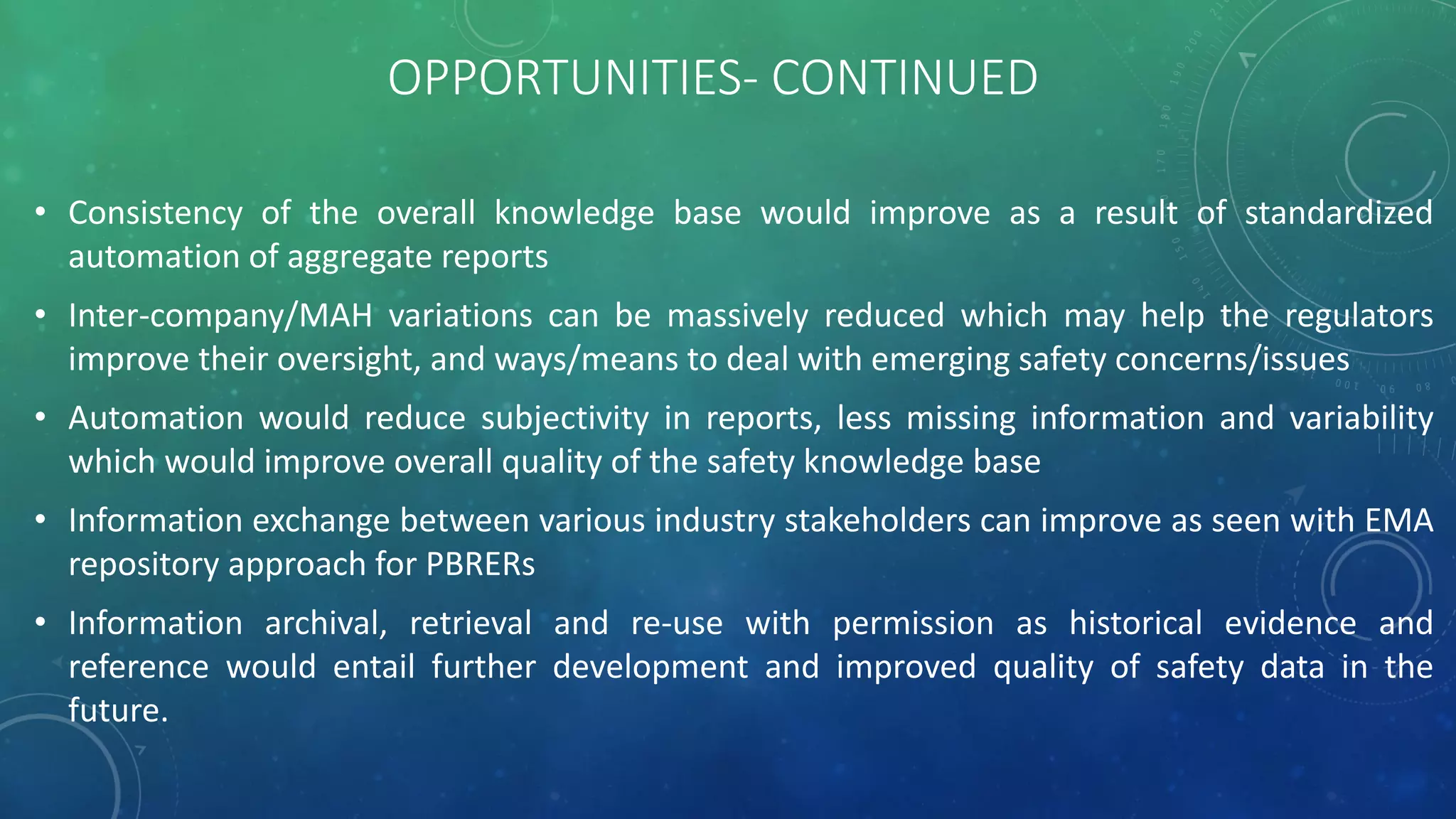 OPPORTUNITIES- CONTINUED

• Consistency of the overall knowledge base would improve as a result of standardized automation of aggregate reports

• Inter-company/MAH variations can be massively reduced which may help the regulators improve their oversight, and ways/means to deal with emerging safety concerns/issues

• Automation would reduce subjectivity in reports, less missing information and variability which would improve overall quality of the safety knowledge base

• Information exchange between various industry stakeholders can improve as seen with EMA repository approach for PBRERs

• Information archival, retrieval and re-use with permission as historical evidence and reference would entail further development and improved quality of safety data in the future.